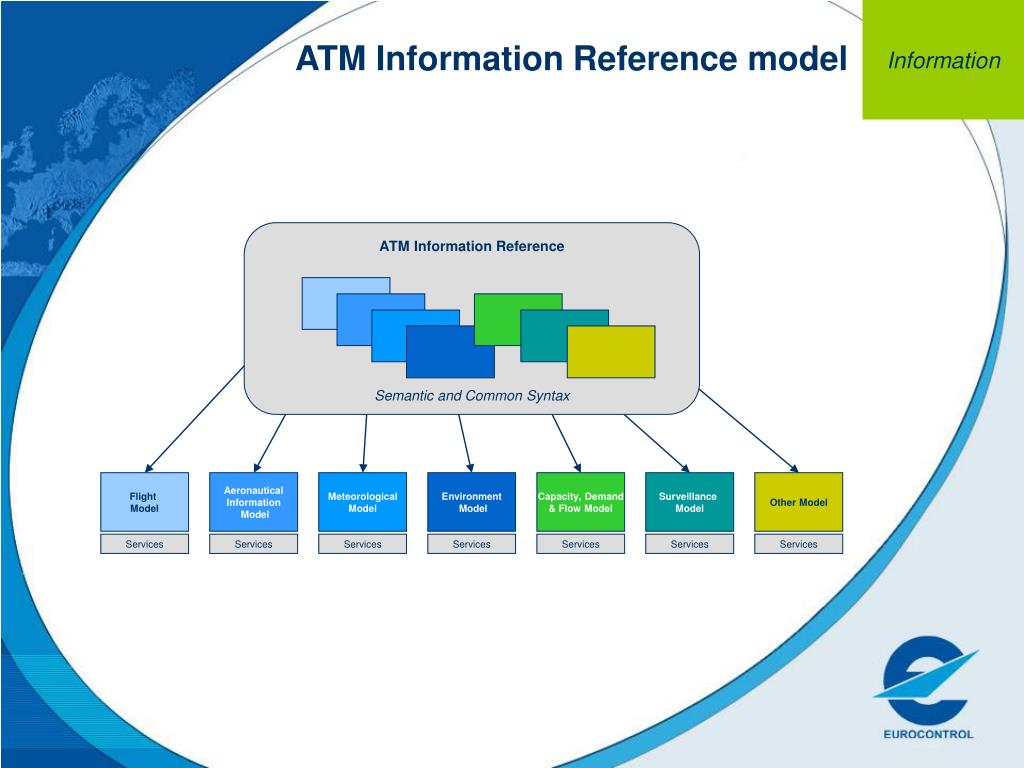 ATM Information Reference model

Information

ATM Information Reference

Semantic and Common Syntax

Flight Model

Aeronautical Information Model

Meteorological Model

Environment Model

Capacity, Demand & Flow Model

Surveillance Model

Other Model

Services

Services

Services

Services

Services

Services

Services

EUROCONTROL